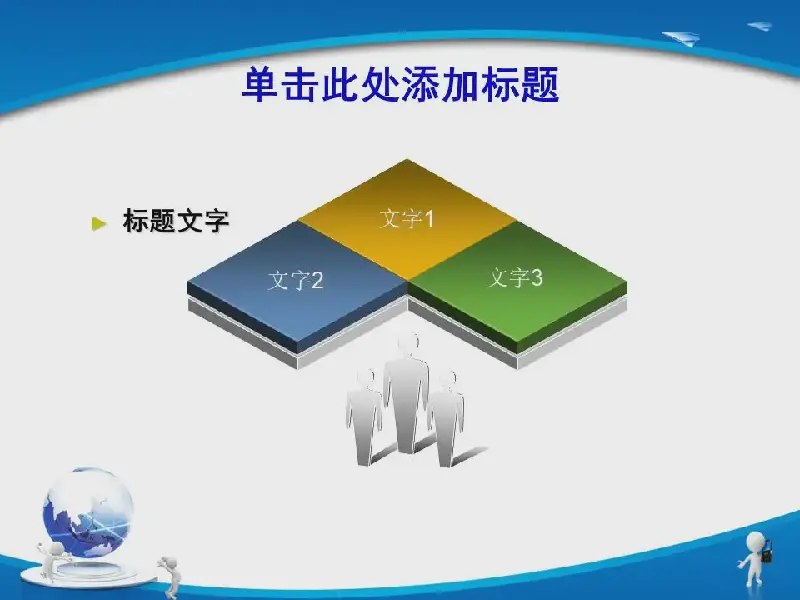 单击此处添加标题

标题文字

文字1

文字2

文字3